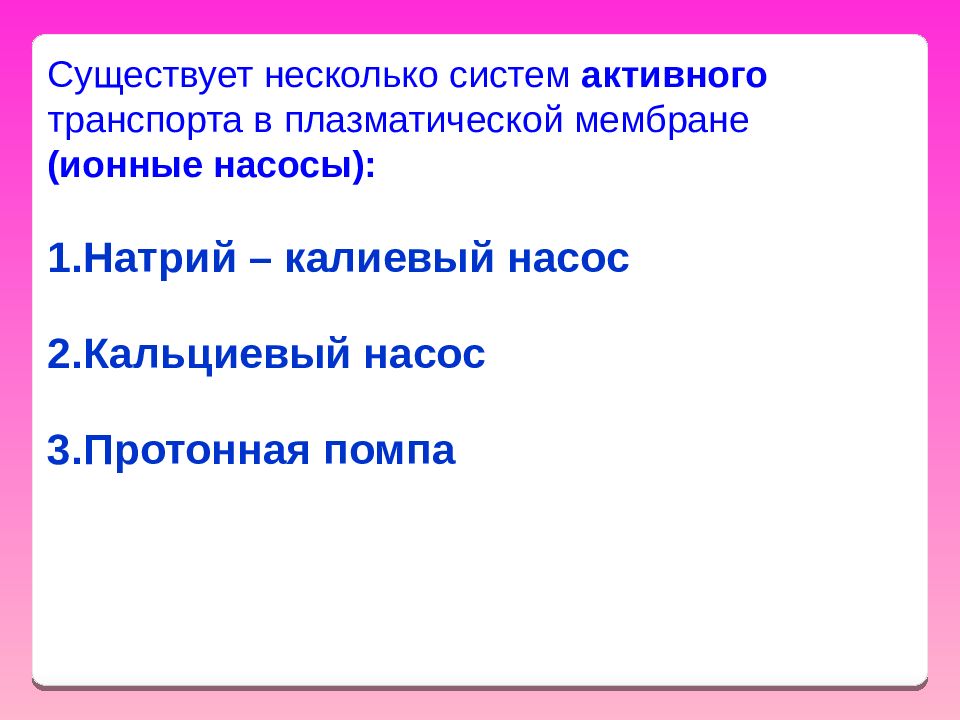 Существует несколько систем активного транспорта в плазматической мембране (ионные насосы):

1.Натрий – калиевый насос

2.Кальциевый насос

3.Протонная помпа